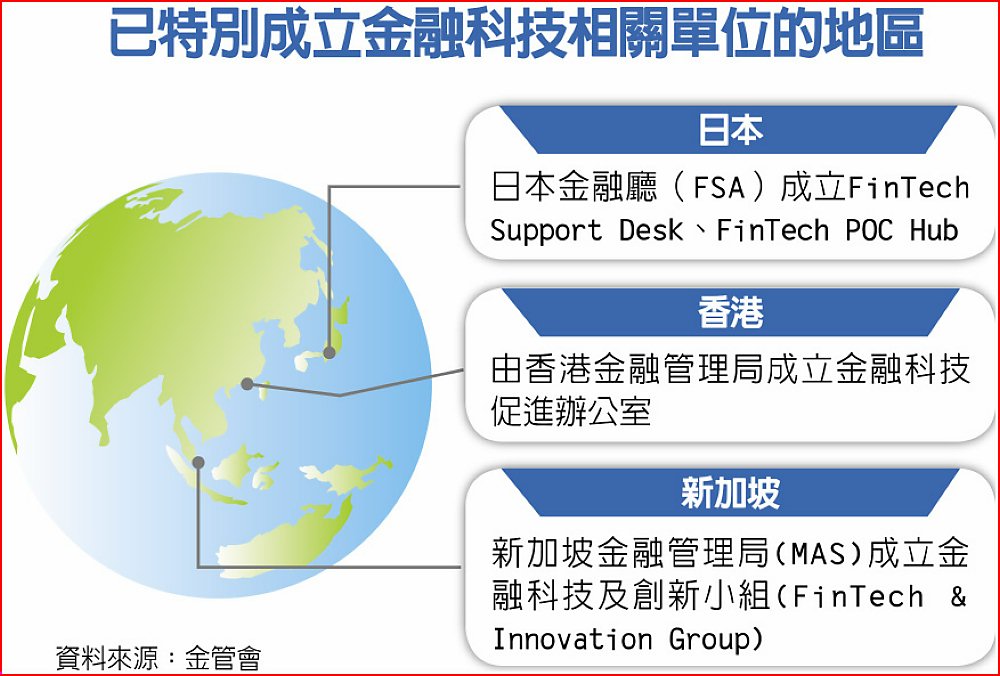 已特別成立金融科技相關單位的地區

日本

日本金融廳（FSA）成立FinTech Support Desk、FinTech POC Hub

香港

由香港金融管理局成立金融科技促進辦公室

新加坡

新加坡金融管理局(MAS)成立金融科技及創新小組(FinTech & Innovation Group)

資料來源：金管會